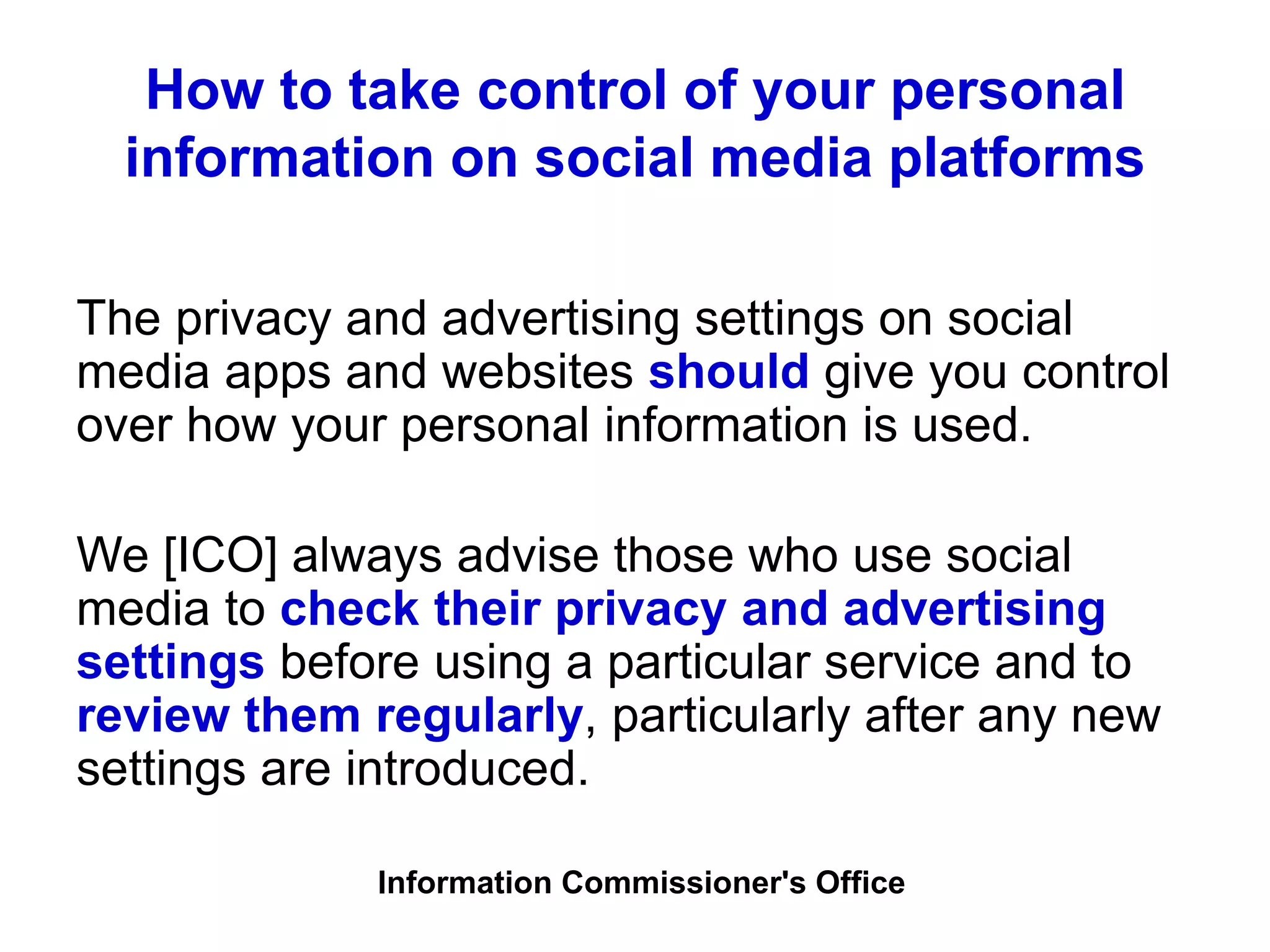 How to take control of your personal information on social media platforms

The privacy and advertising settings on social media apps and websites should give you control over how your personal information is used.

We [ICO] always advise those who use social media to check their privacy and advertising settings before using a particular service and to review them regularly, particularly after any new settings are introduced.

Information Commissioner's Office